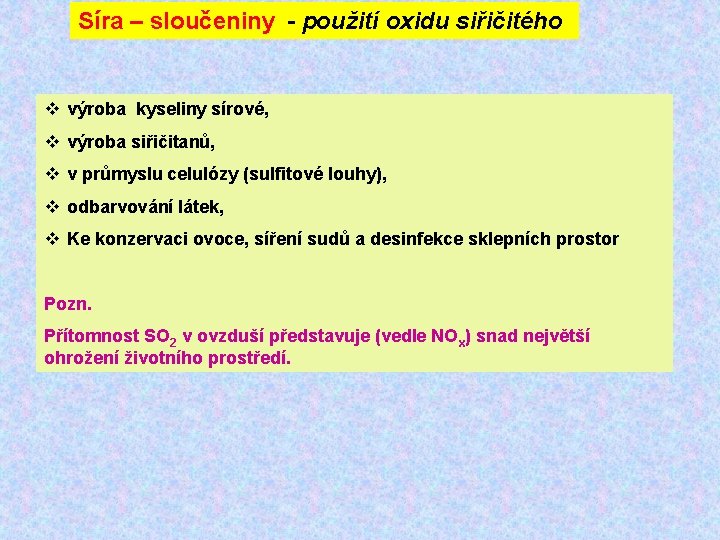 Síra – sloučeniny - použití oxidu siřičitého

❖ výroba kyseliny sírové,

❖ výroba siřičitanů,

❖ v průmyslu celulózy (sulfitové louhy),

❖ odbarvování látek,

❖ Ke konzervaci ovoce, síření sudů a desinfekce sklepních prostor

Pozn.

Přítomnost $SO_2$ v ovzduší představuje (vedle $NO_x$) snad největší ohrožení životního prostředí.